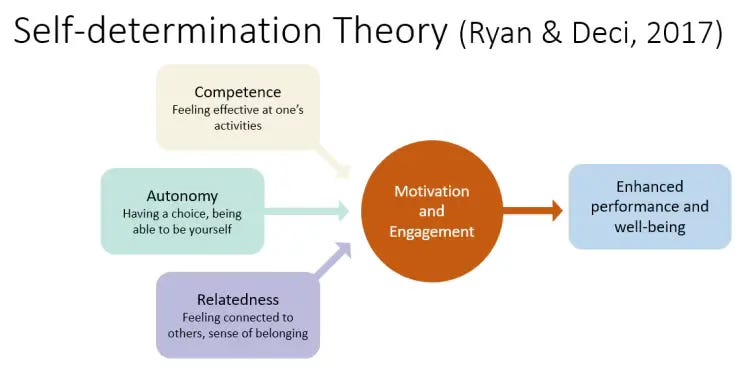 Self-determination Theory (Ryan & Deci, 2017)

Competence
Feeling effective at one's activities

Autonomy
Having a choice, being able to be yourself

Relatedness
Feeling connected to others, sense of belonging

Motivation and Engagement

Enhanced performance and well-being